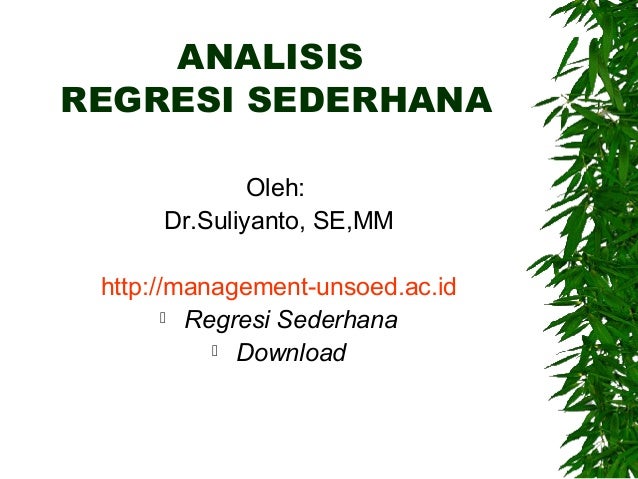 ANALISIS
REGRESI SEDERHANA

Oleh:
Dr.Suliyanto, SE,MM

http://management-unsoed.ac.id
Regresi Sederhana
Download